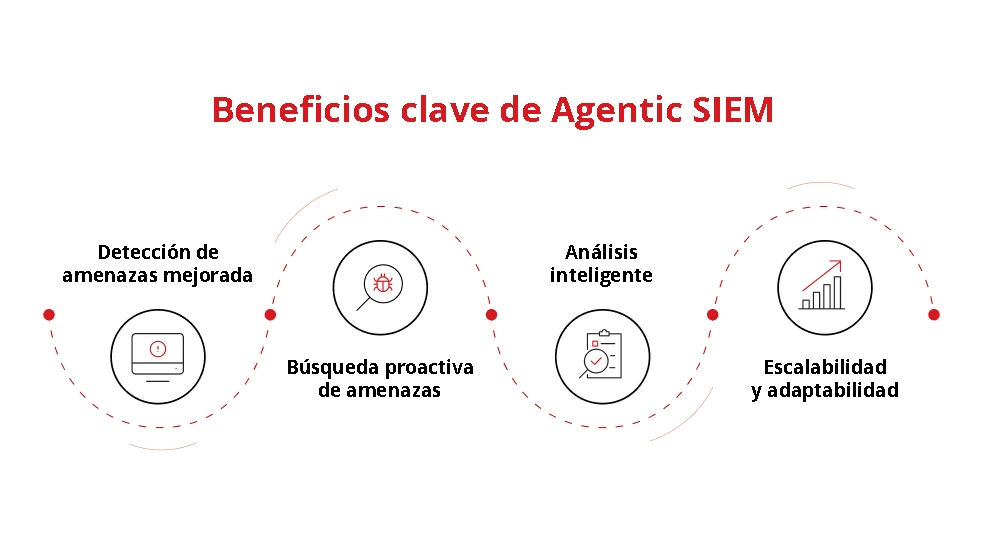 Beneficios clave de Agentic SIEM

Detección de amenazas mejorada

Búsqueda proactiva de amenazas

Análisis inteligente

Escalabilidad y adaptabilidad